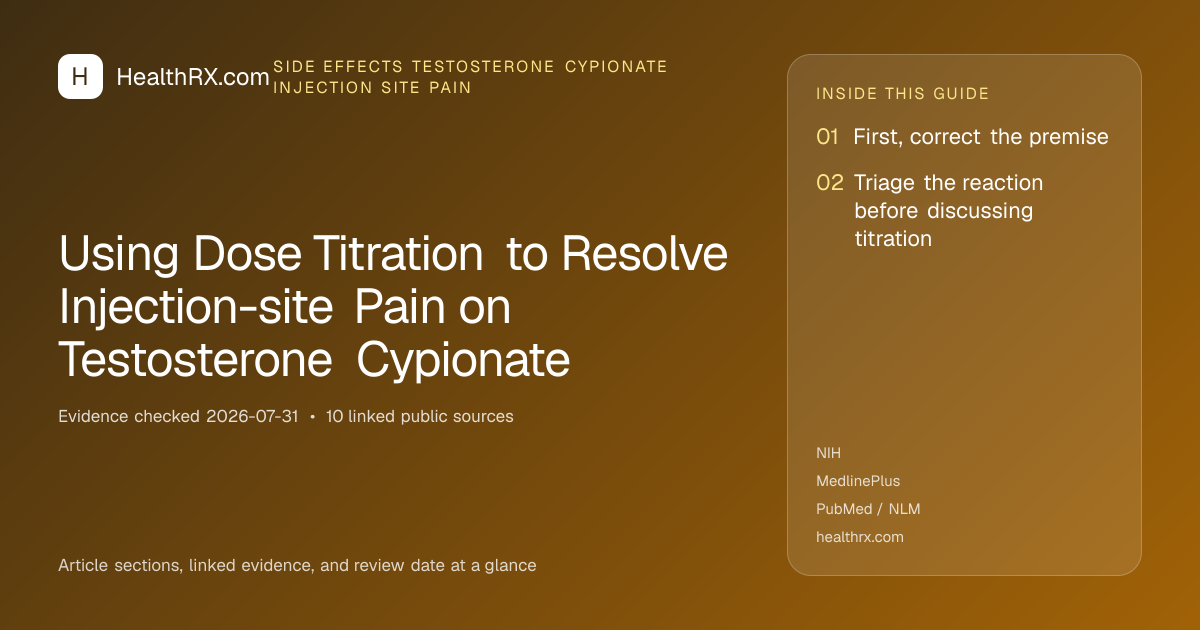 H HealthRX.com

SIDE EFFECTS TESTOSTERONE CYPIONATE
INJECTION SITE PAIN

Using Dose Titration to Resolve Injection-site Pain on Testosterone Cypionate

Evidence checked 2026-07-31 • 10 linked public sources

Article sections, linked evidence, and review date at a glance

INSIDE THIS GUIDE

01 First, correct the premise

02 Triage the reaction before discussing titration

NIH
MedlinePlus
PubMed / NLM
healthrx.com